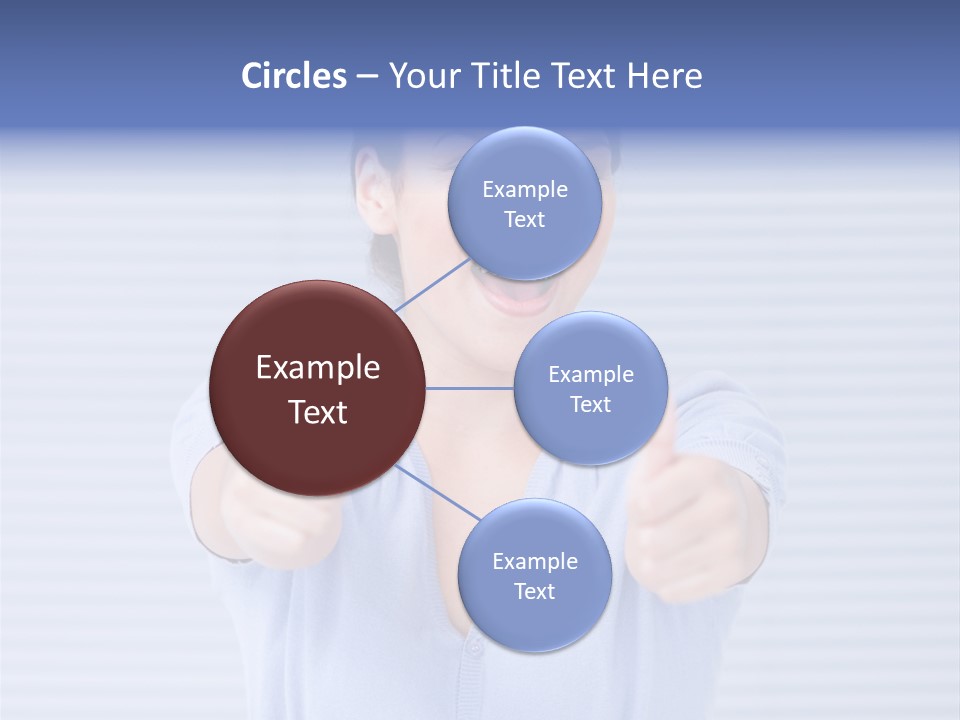 Circles – Your Title Text Here

Example Text

Example Text

Example Text

Example Text